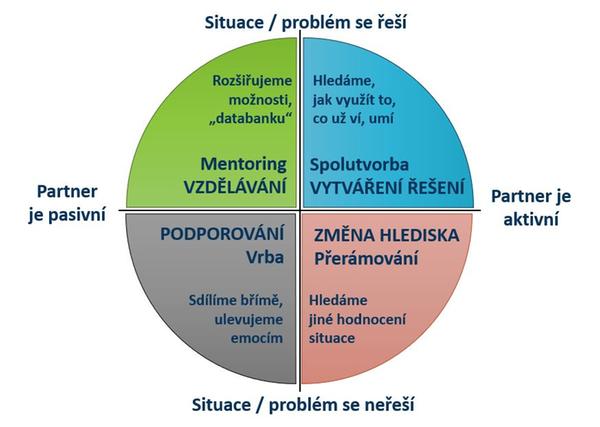 Situace / problém se řeší

Rozšiřujeme možnosti, „databanku“

Mentoring VZDĚLÁVÁNÍ

Hledáme, jak využít to, co už ví, umí

Spolutvorba VYTVÁŘENÍ ŘEŠENÍ

Partner je pasivní

Partner je aktivní

PODPOROVÁNÍ Vrba

Sdílíme břímě, ulevujeme emocím

ZMĚNA HLEDISKA Přerámování

Hledáme jiné hodnocení situace

Situace / problém se neřeší